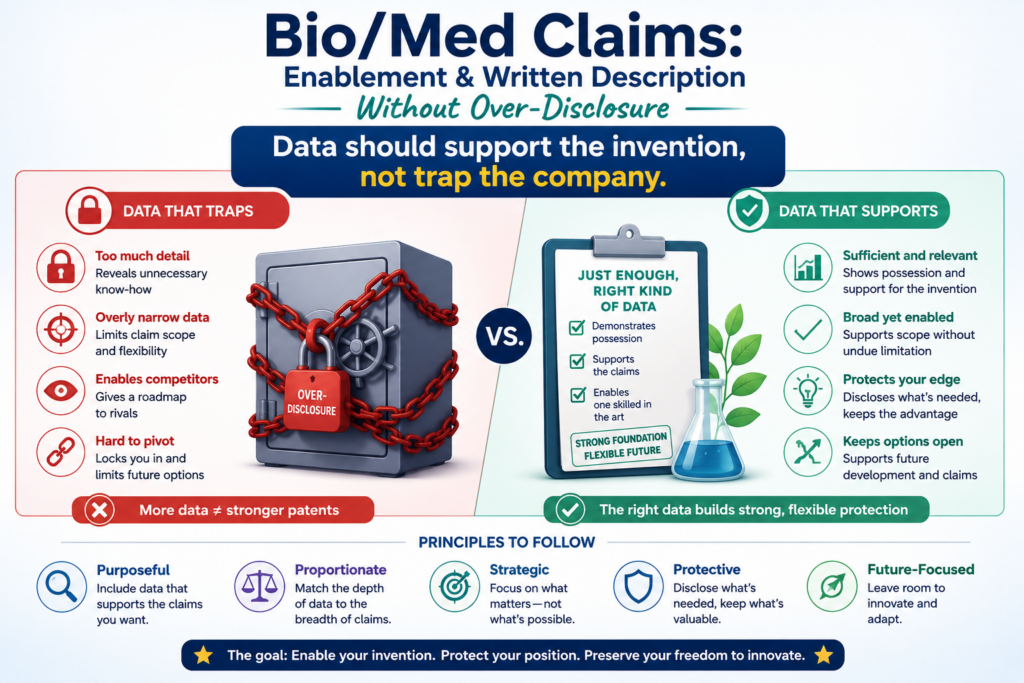 Bio/Med Claims:
Enablement & Written Description
Without Over-Disclosure

Data should support the invention, not trap the company.

DATA THAT TRAPS

Too much detail
Reveals unnecessary know-how

Overly narrow data
Limits claim scope and flexibility

Enables competitors
Gives a roadmap to rivals

Hard to pivot
Locks you in and limits future options

OVER-DISCLOSURE

More data ≠ stronger patents

VS.

JUST ENOUGH, RIGHT KIND OF DATA

Demonstrates possession

Supports the claims

Enables one skilled in the art

STRONG FOUNDATION
FLEXIBLE FUTURE

DATA THAT SUPPORTS

Sufficient and relevant
Shows possession and support for the invention

Broad yet enabled
Supports scope without undue limitation

Protects your edge
Discloses what's needed, keeps the advantage

Keeps options open
Supports future development and claims

The right data builds strong, flexible protection

PRINCIPLES TO FOLLOW

Purposeful
Include data that supports the claims you want.

Proportionate
Match the depth of data to the breadth of claims.

Strategic
Focus on what matters—not what's possible.

Protective
Disclose what's needed, keep what's valuable.

Future-Focused
Leave room to innovate and adapt.

The goal: Enable your invention. Protect your position. Preserve your freedom to innovate.